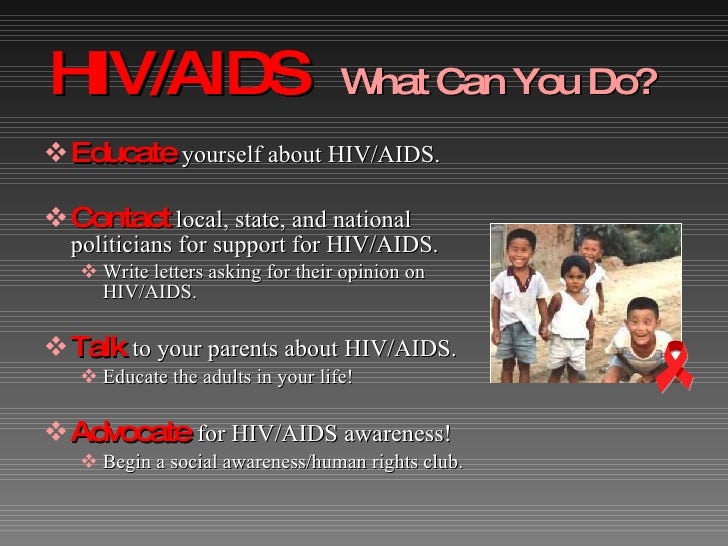 HIV/AIDS What Can You Do?

❖ Educate yourself about HIV/AIDS.

❖ Contact local, state, and national politicians for support for HIV/AIDS.
❖ Write letters asking for their opinion on HIV/AIDS.

❖ Talk to your parents about HIV/AIDS.
❖ Educate the adults in your life!

❖ Advocate for HIV/AIDS awareness!
❖ Begin a social awareness/human rights club.